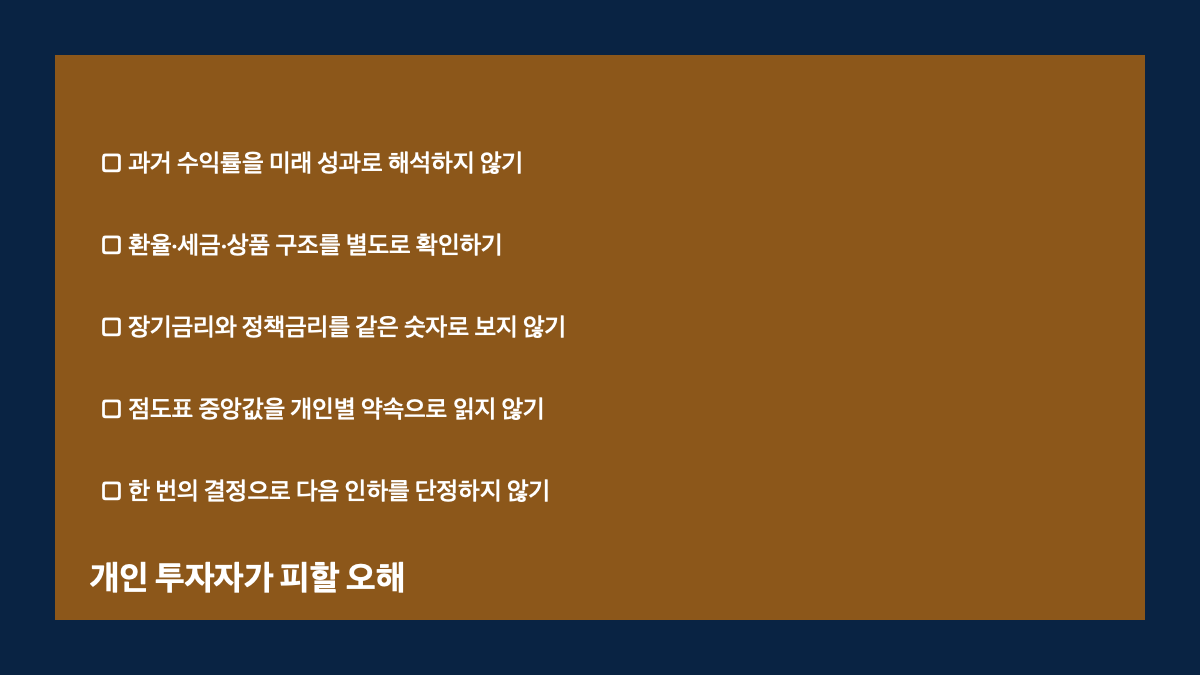 ☐ 과거 수익률을 미래 성과로 해석하지 않기

☐ 환율·세금·상품 구조를 별도로 확인하기

☐ 장기금리와 정책금리를 같은 숫자로 보지 않기

☐ 점도표 중앙값을 개인별 약속으로 읽지 않기

☐ 한 번의 결정으로 다음 인하를 단정하지 않기

개인 투자자가 피할 오해